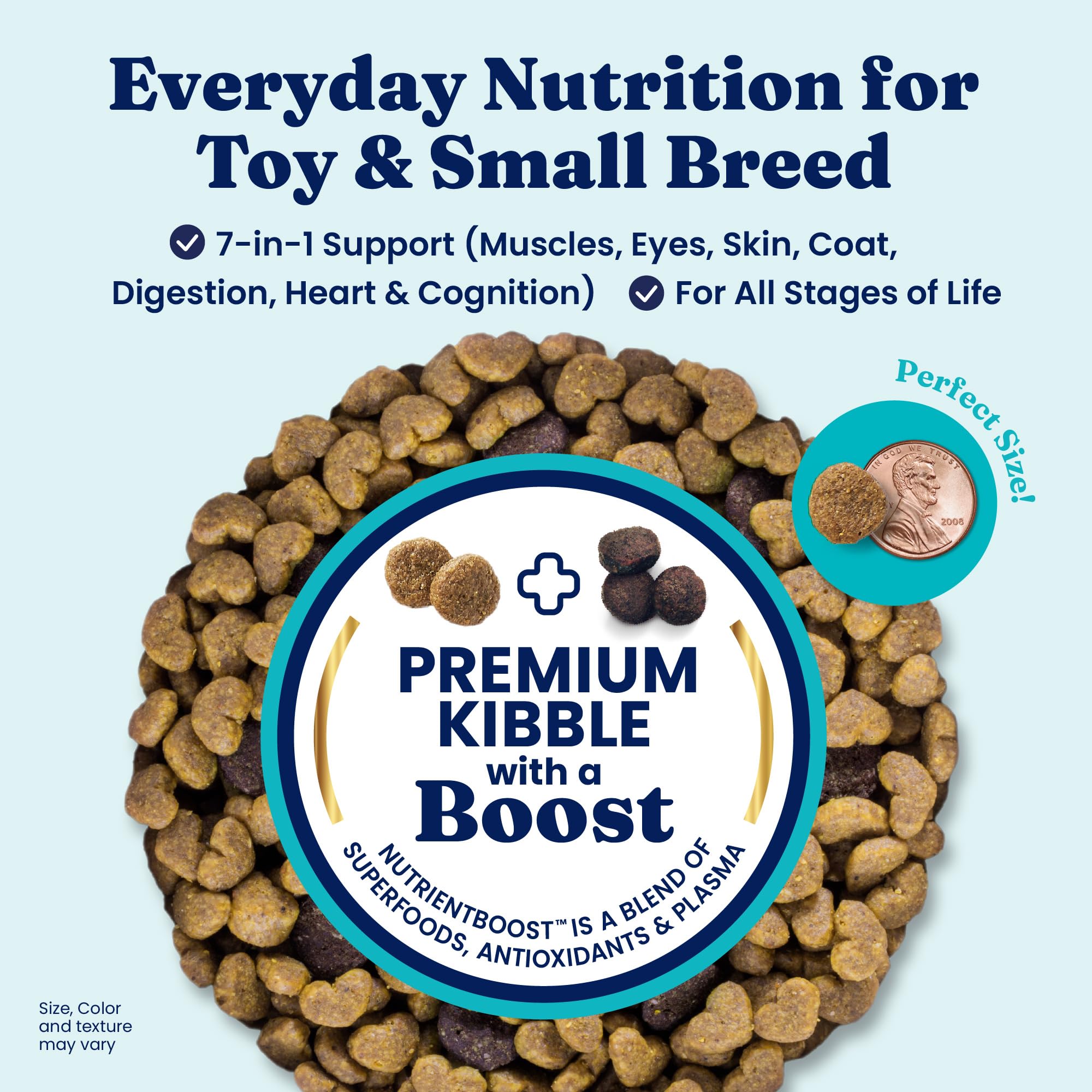 Everyday Nutrition for Toy & Small Breed

7-in-1 Support (Muscles, Eyes, Skin, Coat, Digestion, Heart & Cognition)  For All Stages of Life

Perfect Size!

IN GOD WE TRUST
2008

PREMIUM KIBBLE with a Boost

NUTRIENTBOOST™ IS A BLEND OF SUPERFOODS, ANTIOXIDANTS & PLASMA

Size, Color and texture may vary